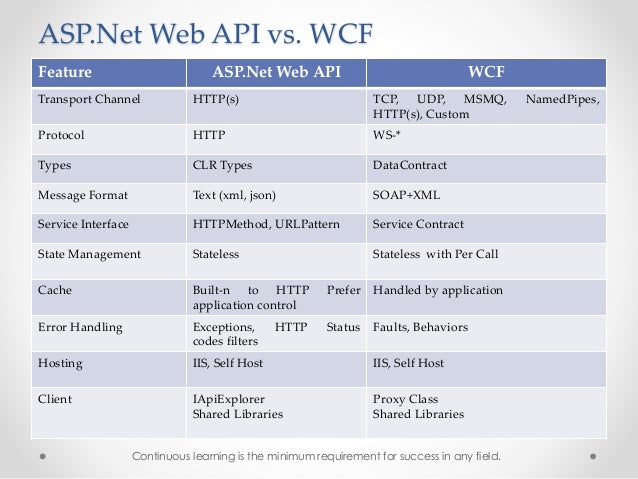 ASP.Net Web API vs. WCF

| Feature | ASP.Net Web API | WCF |
|---|---|---|
| Transport Channel | HTTP(s) | TCP, UDP, MSMQ, NamedPipes, HTTP(s), Custom |
| Protocol | HTTP | WS-* |
| Types | CLR Types | DataContract |
| Message Format | Text (xml, json) | SOAP+XML |
| Service Interface | HTTPMethod, URLPattern | Service Contract |
| State Management | Stateless | Stateless with Per Call |
| Cache | Built-n to HTTP Prefer application control | Handled by application |
| Error Handling | Exceptions, HTTP Status codes filters | Faults, Behaviors |
| Hosting | IIS, Self Host | IIS, Self Host |
| Client | IApiExplorer Shared Libraries | Proxy Class Shared Libraries |

Continuous learning is the minimum requirement for success in any field.